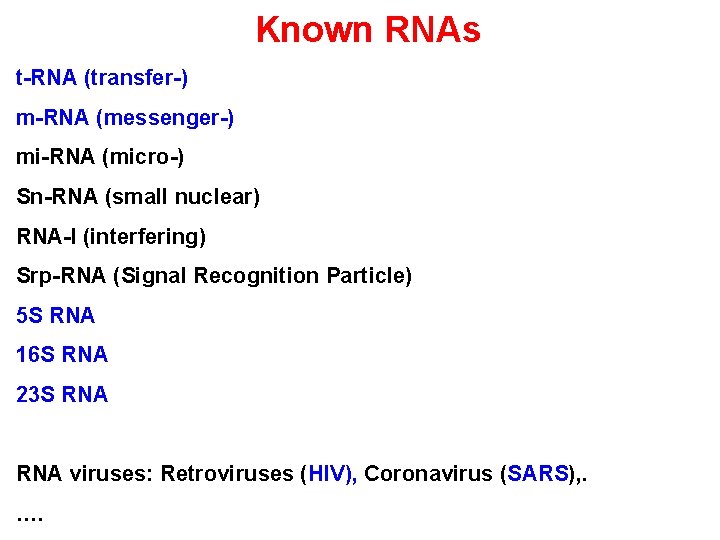 Known RNAs

t-RNA (transfer-)

m-RNA (messenger-)

mi-RNA (micro-)

Sn-RNA (small nuclear)

RNA-I (interfering)

Srp-RNA (Signal Recognition Particle)

5S RNA

16S RNA

23S RNA

RNA viruses: Retroviruses (HIV), Coronavirus (SARS),.

….